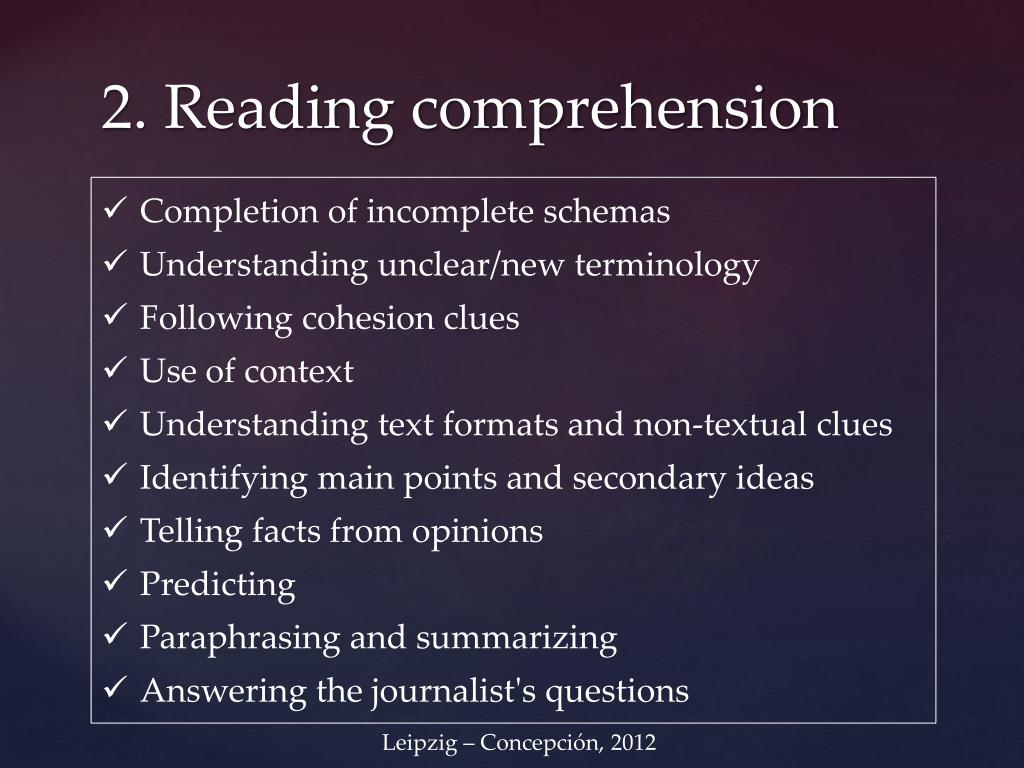 2. Reading comprehension

✓ Completion of incomplete schemas
✓ Understanding unclear/new terminology
✓ Following cohesion clues
✓ Use of context
✓ Understanding text formats and non-textual clues
✓ Identifying main points and secondary ideas
✓ Telling facts from opinions
✓ Predicting
✓ Paraphrasing and summarizing
✓ Answering the journalist's questions

Leipzig – Concepción, 2012